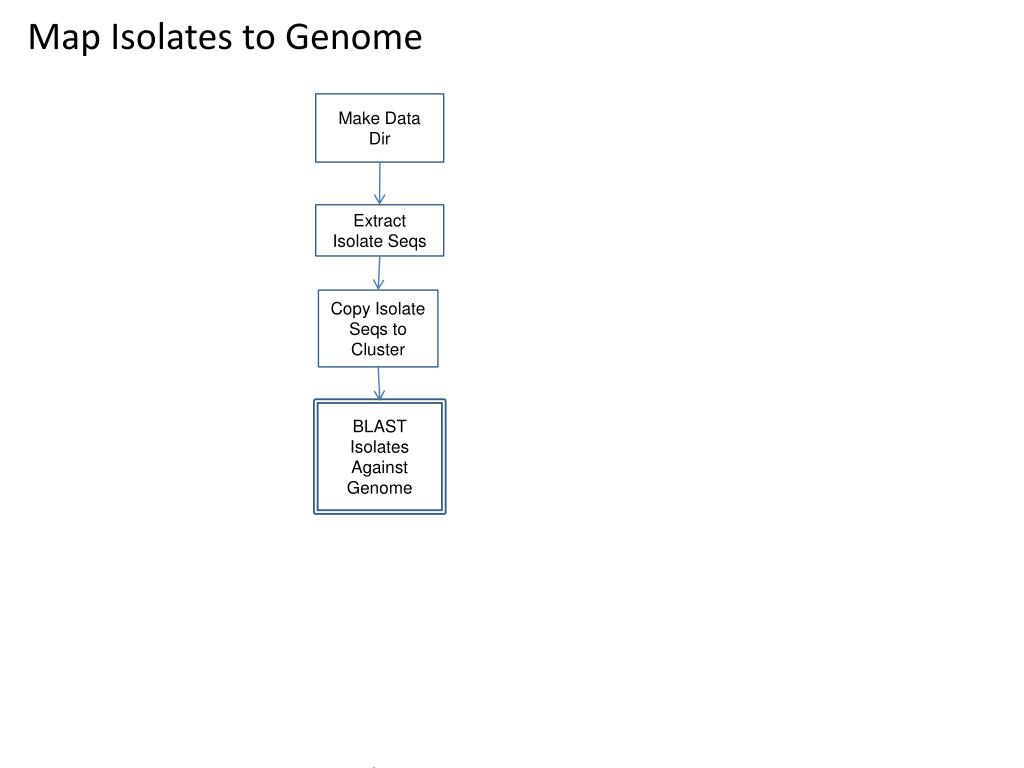 Map Isolates to Genome

Make Data Dir

Extract Isolate Seqs

Copy Isolate Seqs to Cluster

BLAST Isolates Against Genome